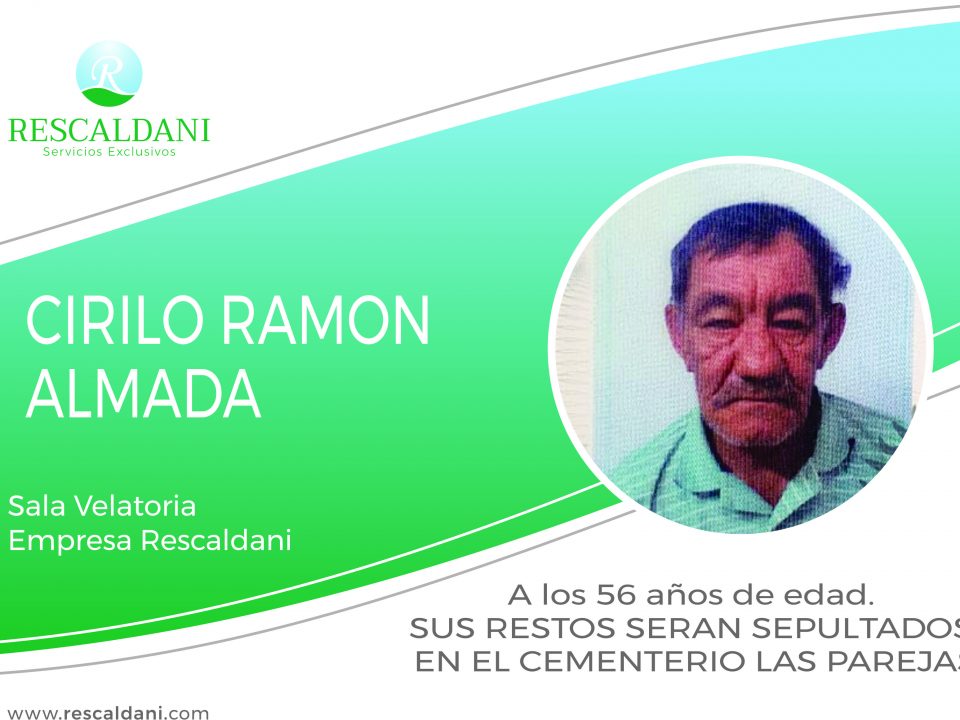 R
RESCALDANI
Servicios Exclusivos

CIRILO RAMON ALMADA

Sala Velatoria
Empresa Rescaldani

A los 56 años de edad.
SUS RESTOS SERAN SEPULTADOS
EN EL CEMENTERIO LAS PAREJAS

www.rescaldani.com